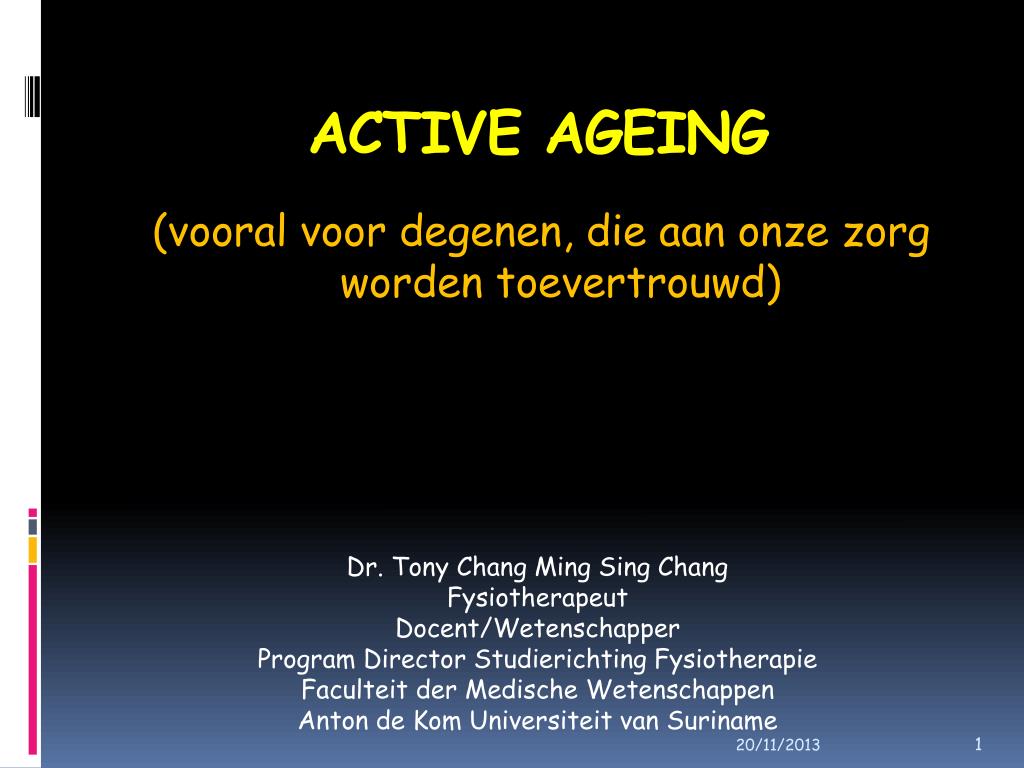 ACTIVE AGEING

(vooral voor degenen, die aan onze zorg worden toevertrouwd)

Dr. Tony Chang Ming Sing Chang
Fysiotherapeut
Docent/Wetenschapper
Program Director Studierichting Fysiotherapie
Faculteit der Medische Wetenschappen
Anton de Kom Universiteit van Suriname

20/11/2013

1